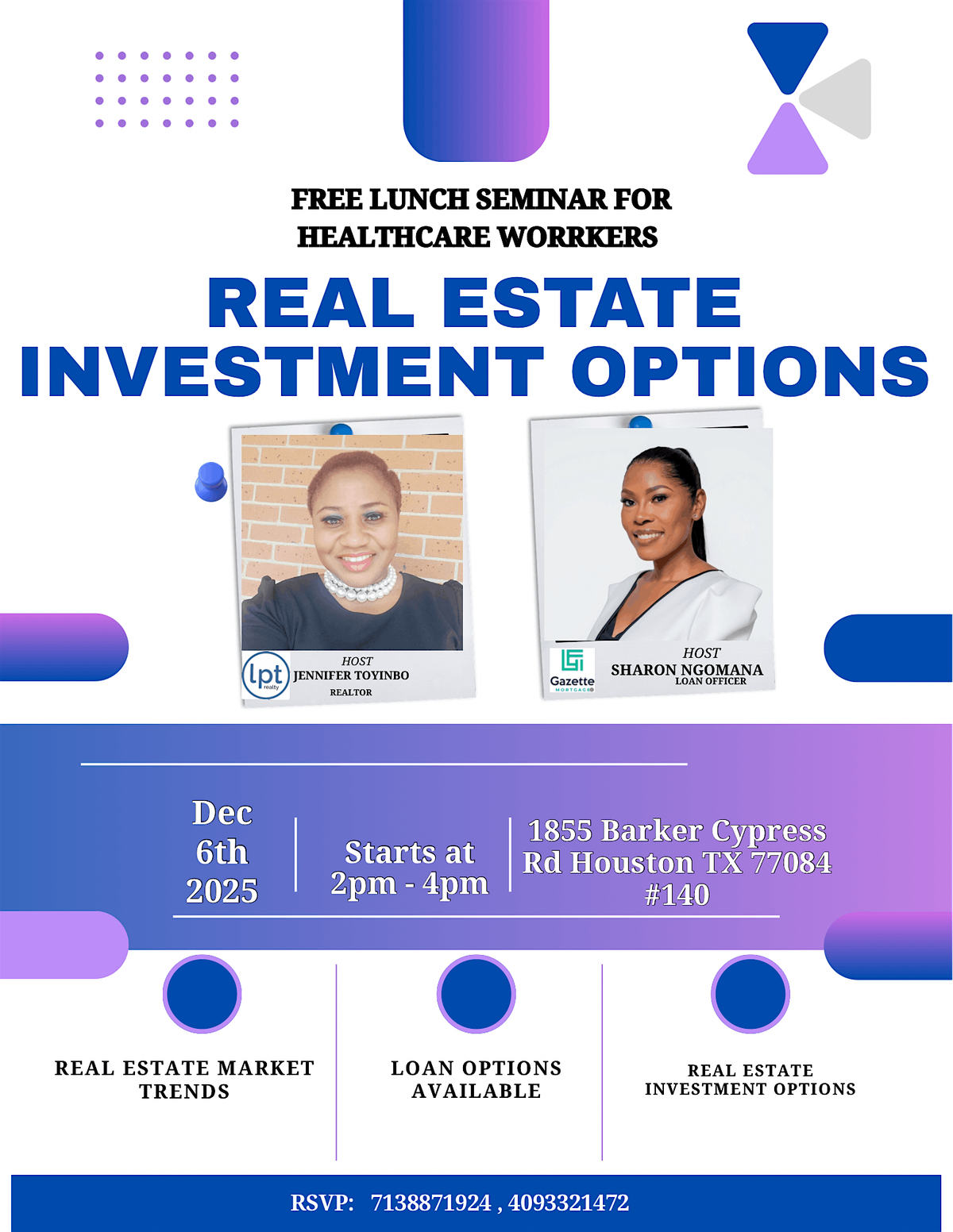 FREE LUNCH SEMINAR FOR HEALTHCARE WORRKERS

REAL ESTATE INVESTMENT OPTIONS

lpt realty

HOST
JENNIFER TOYINBO
REALTOR

Gazette MORTGAGE

HOST
SHARON NGOMANA
LOAN OFFICER

Dec 6th 2025

Starts at 2pm - 4pm

1855 Barker Cypress Rd Houston TX 77084 #140

REAL ESTATE MARKET TRENDS

LOAN OPTIONS AVAILABLE

REAL ESTATE INVESTMENT OPTIONS

RSVP: 7138871924 , 4093321472